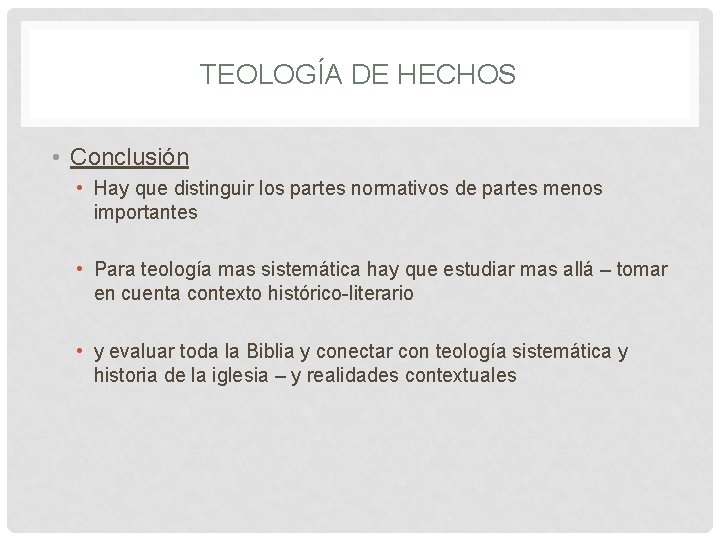 TEOLOGÍA DE HECHOS

• Conclusión
• Hay que distinguir los partes normativos de partes menos importantes

• Para teología mas sistemática hay que estudiar mas allá – tomar en cuenta contexto histórico-literario

• y evaluar toda la Biblia y conectar con teología sistemática y historia de la iglesia – y realidades contextuales